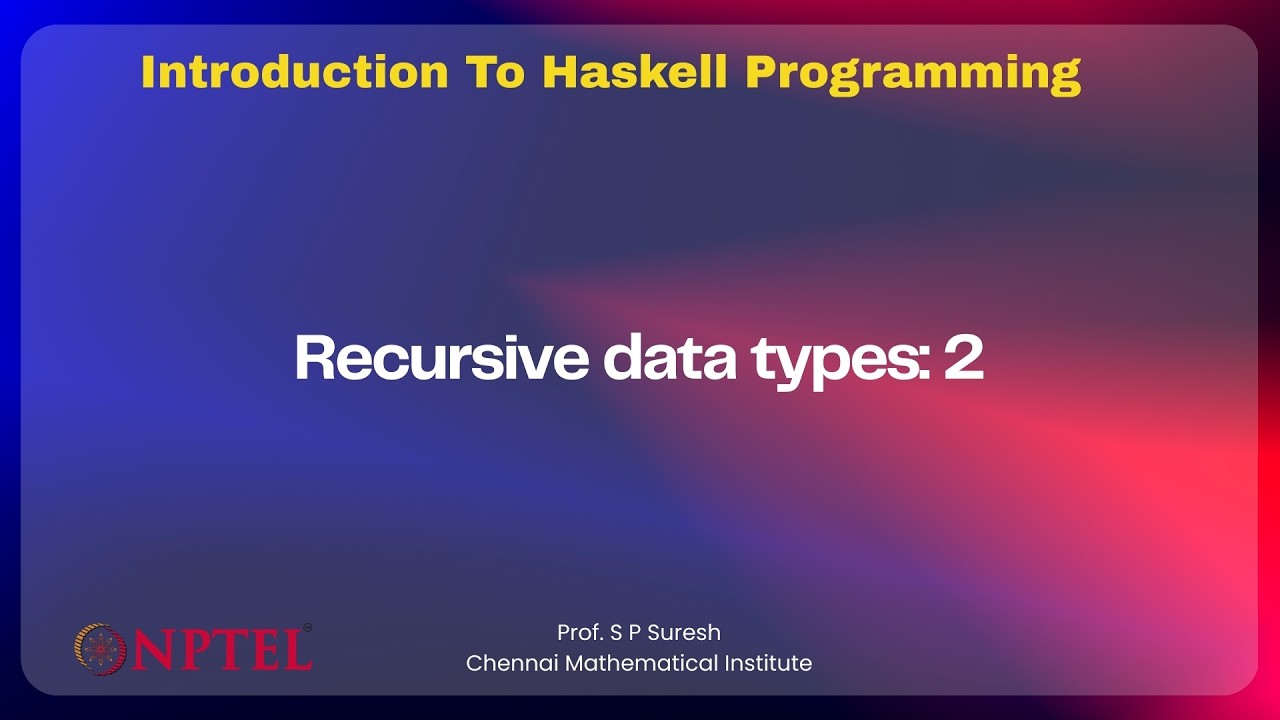 Introduction To Haskell Programming

Recursive data types: 2

NPTEL

Prof. S P Suresh
Chennai Mathematical Institute